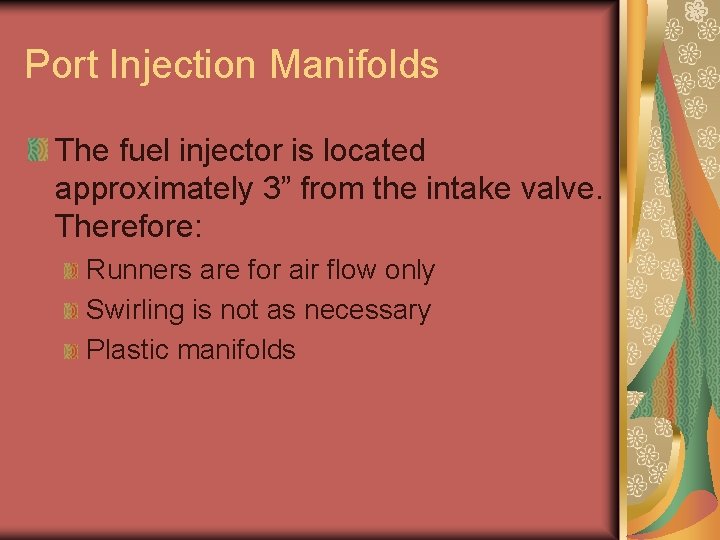 Port Injection Manifolds

The fuel injector is located approximately 3” from the intake valve. Therefore:

Runners are for air flow only

Swirling is not as necessary

Plastic manifolds